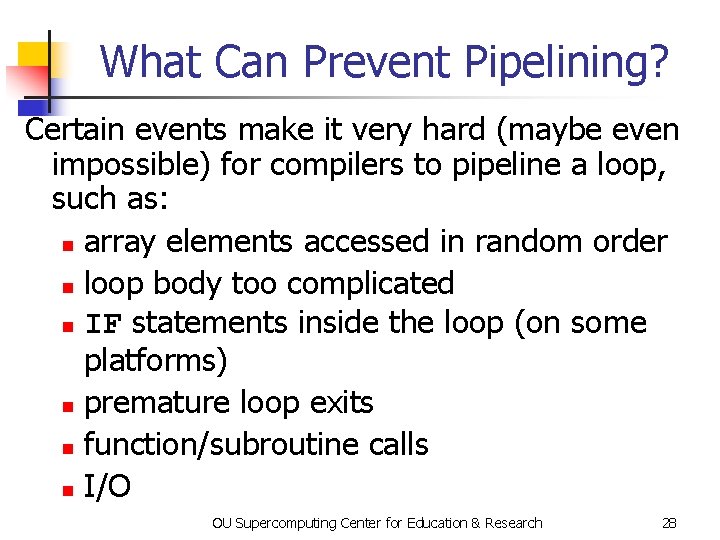 What Can Prevent Pipelining?

Certain events make it very hard (maybe even impossible) for compilers to pipeline a loop, such as:

- array elements accessed in random order
- loop body too complicated
- IF statements inside the loop (on some platforms)
- premature loop exits
- function/subroutine calls
- I/O

OU Supercomputing Center for Education & Research 28